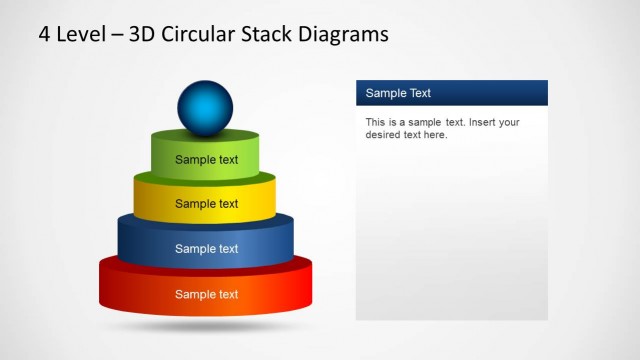 4 Level – 3D Circular Stack Diagrams

Sample text

Sample text

Sample text

Sample text

Sample Text

This is a sample text. Insert your desired text here.